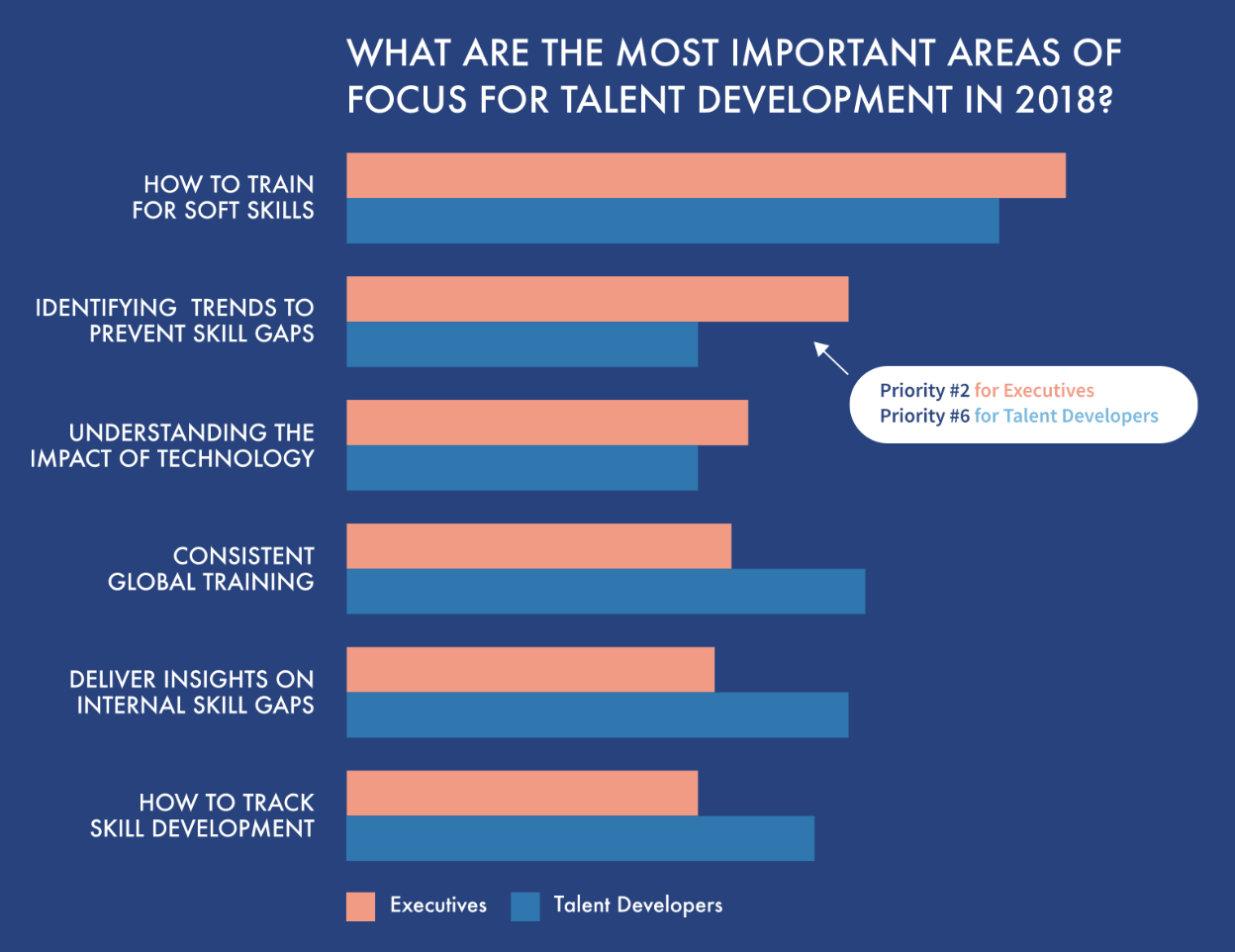 WHAT ARE THE MOST IMPORTANT AREAS OF FOCUS FOR TALENT DEVELOPMENT IN 2018?

HOW TO TRAIN FOR SOFT SKILLS

IDENTIFYING TRENDS TO PREVENT SKILL GAPS

Priority #2 for Executives
Priority #6 for Talent Developers

UNDERSTANDING THE IMPACT OF TECHNOLOGY

CONSISTENT GLOBAL TRAINING

DELIVER INSIGHTS ON INTERNAL SKILL GAPS

HOW TO TRACK SKILL DEVELOPMENT

Executives Talent Developers